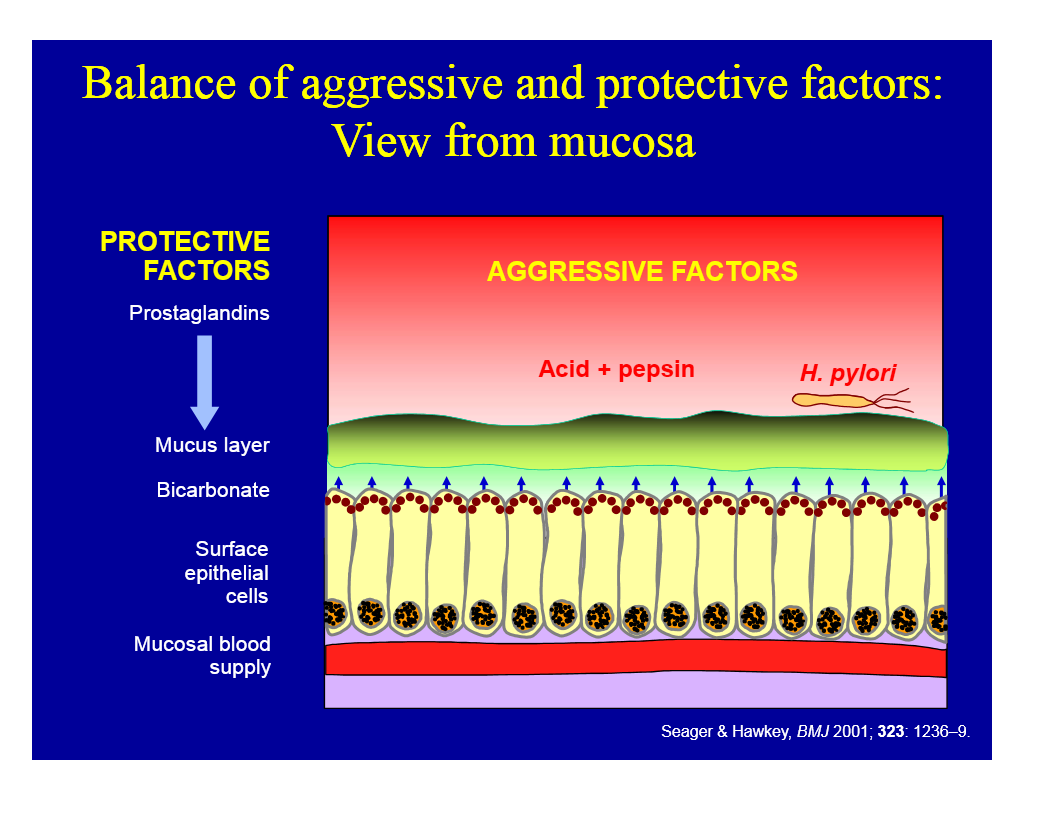 Balance of aggressive and protective factors: View from mucosa

PROTECTIVE FACTORS

Prostaglandins

Mucus layer

Bicarbonate

Surface epithelial cells

Mucosal blood supply

AGGRESSIVE FACTORS

Acid + pepsin

H. pylori

Seager & Hawkey, BMJ 2001; 323: 1236–9.